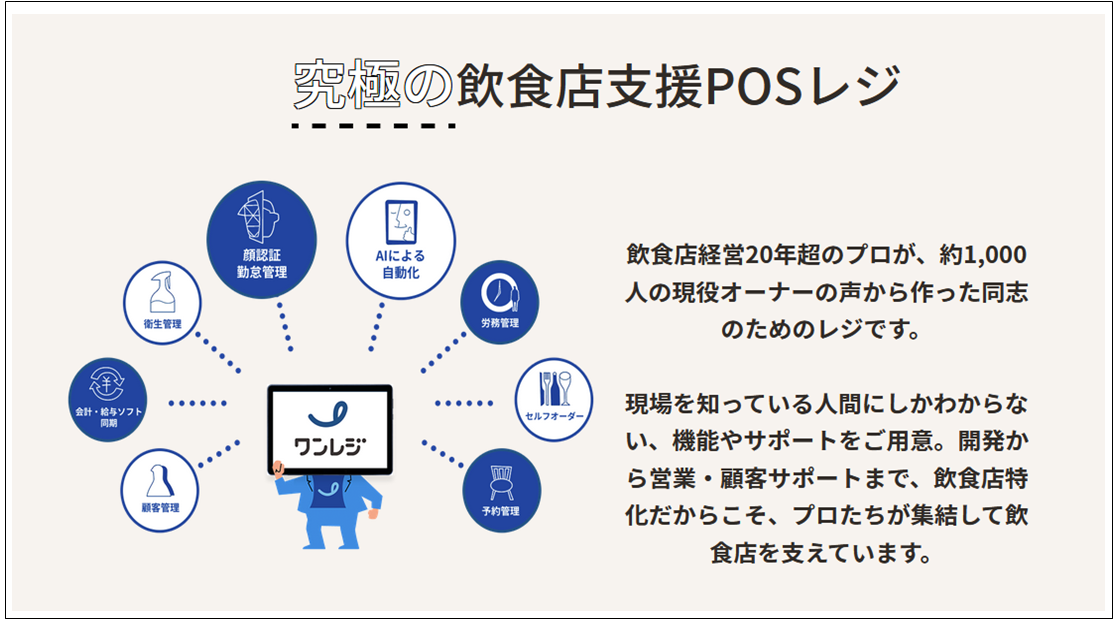 究極の飲食店支援POSレジ

顔認証
勤怠管理

AIによる
自動化

衛生管理

労務管理

会計・給与ソフト
同期

セルフオーダー

顧客管理

予約管理

ワンレジ

飲食店経営20年超のプロが、約1,000人の現役オーナーの声から作った同志のためのレジです。

現場を知っている人間にしかわからない、機能やサポートをご用意。開発から営業・顧客サポートまで、飲食店特化だからこそ、プロたちが集結して飲食店を支えています。